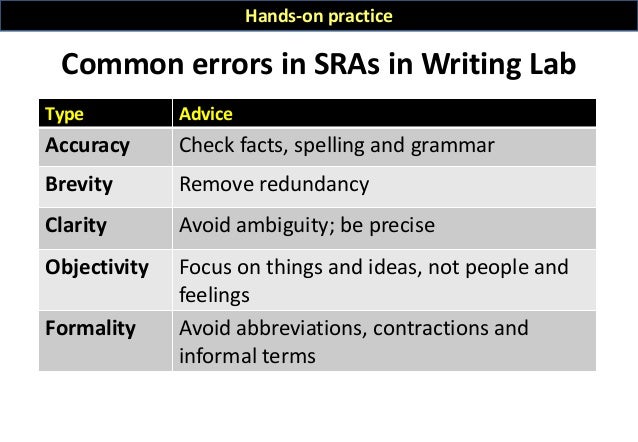 Hands-on practice

Common errors in SRAs in Writing Lab

| Type | Advice |
|---|---|
| Accuracy | Check facts, spelling and grammar |
| Brevity | Remove redundancy |
| Clarity | Avoid ambiguity; be precise |
| Objectivity | Focus on things and ideas, not people and feelings |
| Formality | Avoid abbreviations, contractions and informal terms |